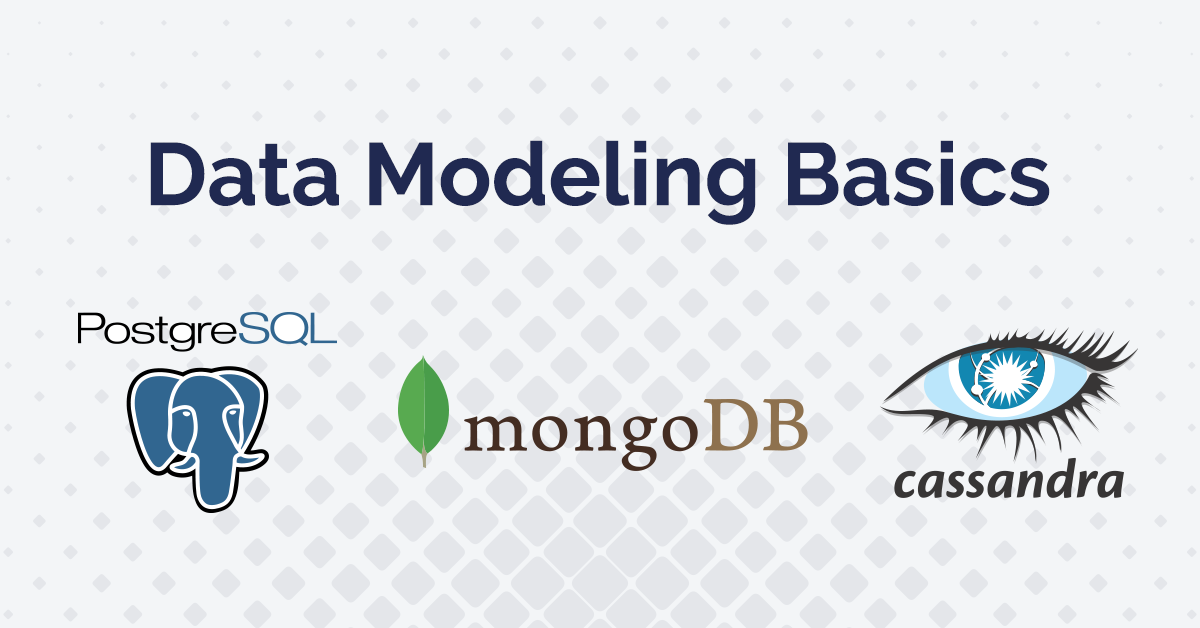 Data Modeling Basics

PostgreSQL

mongoDB

cassandra